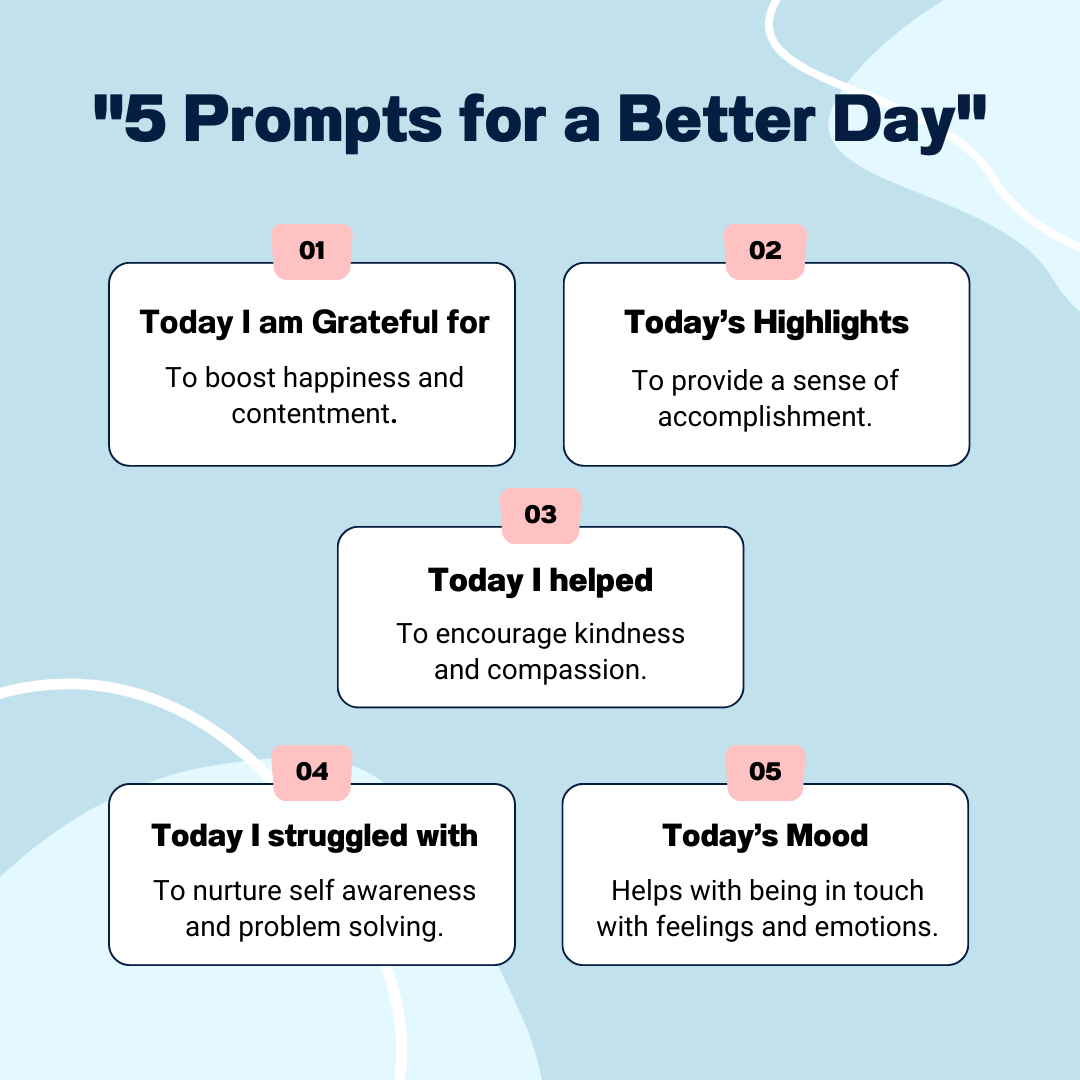 "5 Prompts for a Better Day"

01

Today I am Grateful for

To boost happiness and contentment.

02

Today's Highlights

To provide a sense of accomplishment.

03

Today I helped

To encourage kindness and compassion.

04

Today I struggled with

To nurture self awareness and problem solving.

05

Today's Mood

Helps with being in touch with feelings and emotions.